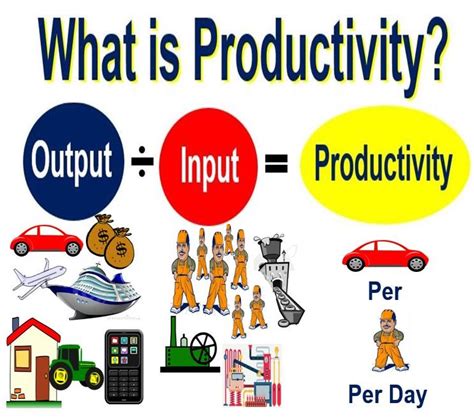 What is Productivity?

Output ÷ Input = Productivity

$ $

Per

Per Day